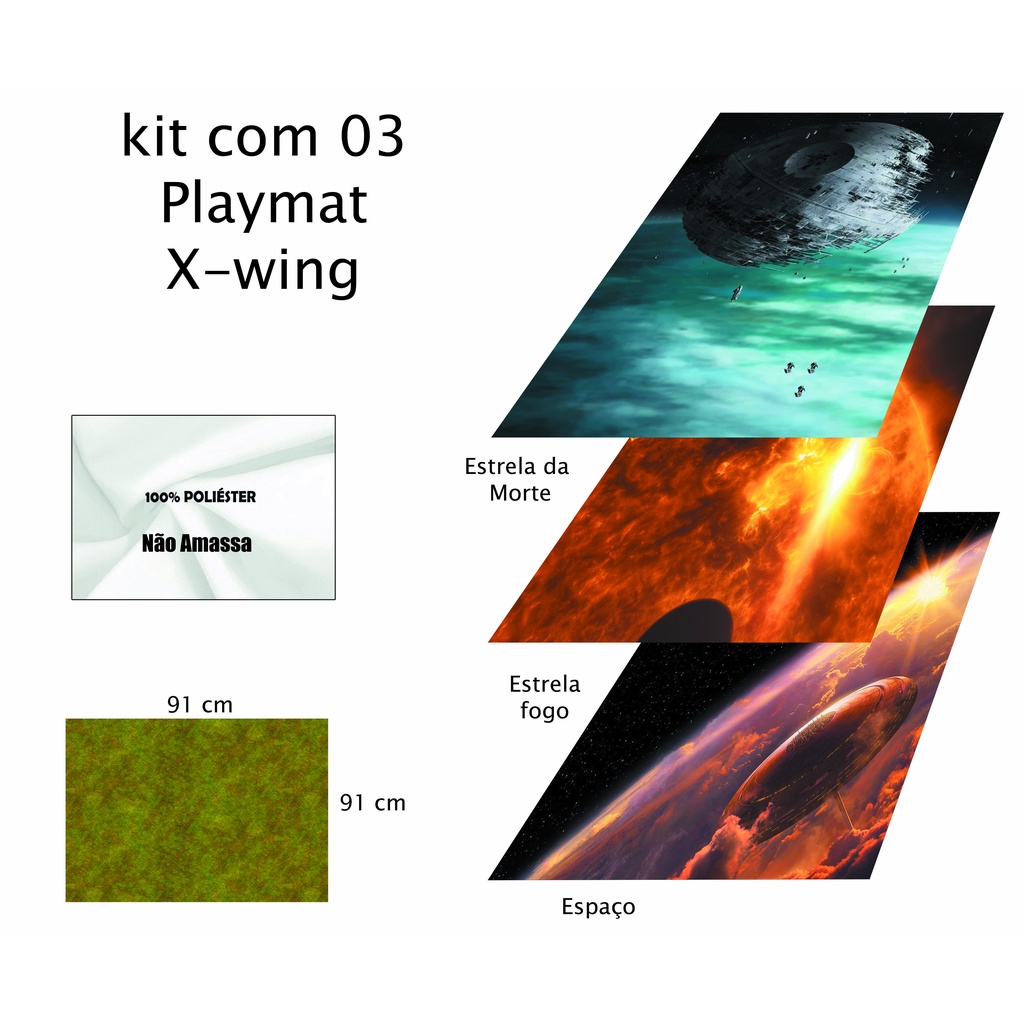 kit com 03
Playmat
X-wing

100% POLIÉSTER
Não Amassa

91 cm

91 cm

Estrela da Morte

Estrela fogo

Espaço